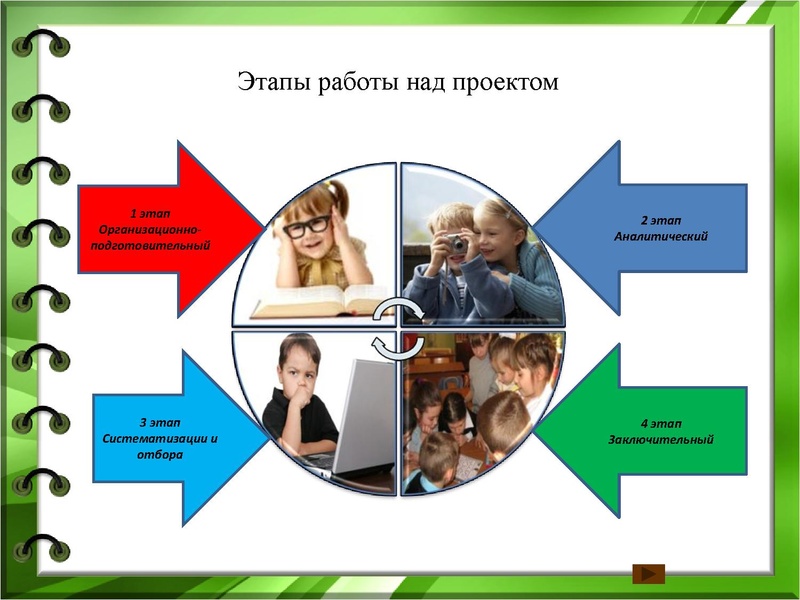 Этапы работы над проектом

1 этап
Организационно-подготовительный

2 этап
Аналитический

3 этап
Систематизации и отбора

4 этап
Заключительный